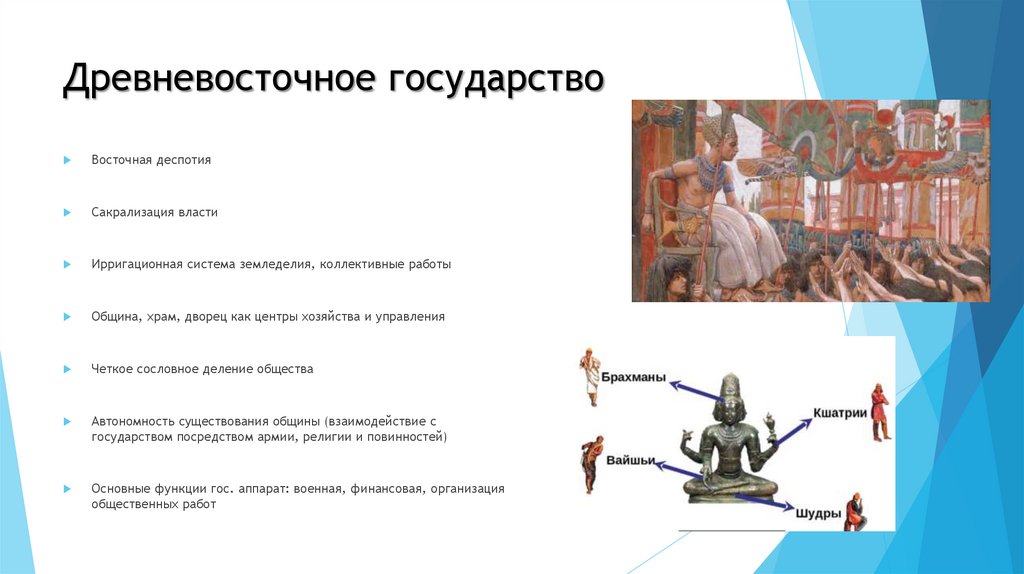 Древневосточное государство

Восточная деспотия

Сакрализация власти

Ирригационная система земледелия, коллективные работы

Община, храм, дворец как центры хозяйства и управления

Четкое сословное деление общества

Автономность существования общины (взаимодействие с государством посредством армии, религии и повинностей)

Основные функции гос. аппарат: военная, финансовая, организация общественных работ

Брахманы

Кшатрии

Вайшьи

Шудры